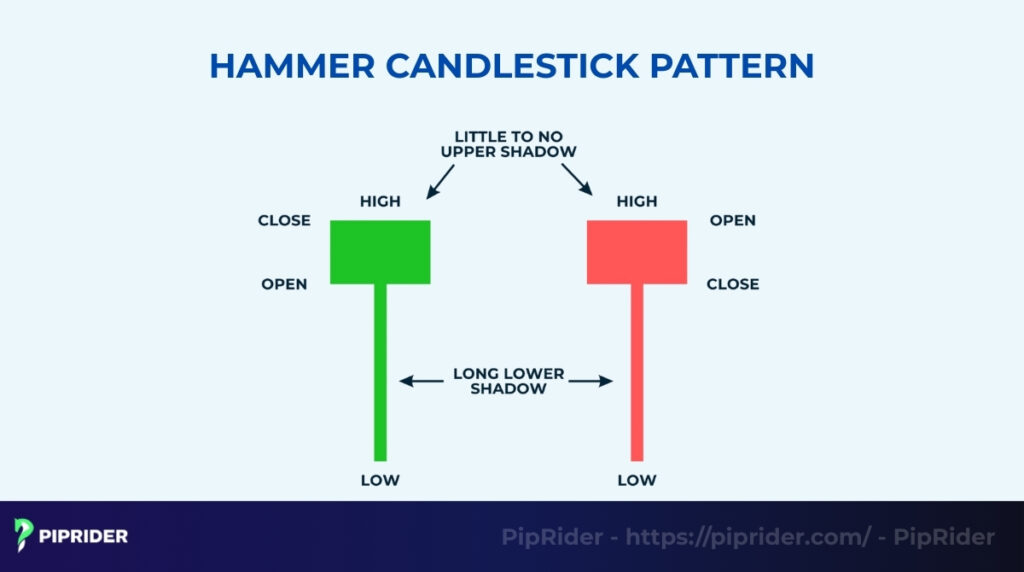 HAMMER CANDLESTICK PATTERN

LITTLE TO NO UPPER SHADOW

HIGH

CLOSE

OPEN

HIGH

OPEN

CLOSE

LONG LOWER SHADOW

LOW

LOW

PIPRIDER

PipRider - https://piprider.com/ - PipRider